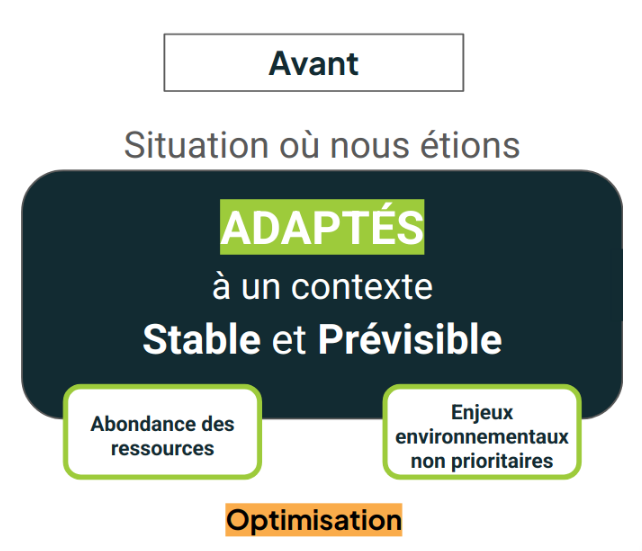 Avant

Situation où nous étions

ADAPTÉS

à un contexte

Stable et Prévisible

Abondance des ressources

Enjeux environnementaux non prioritaires

Optimisation